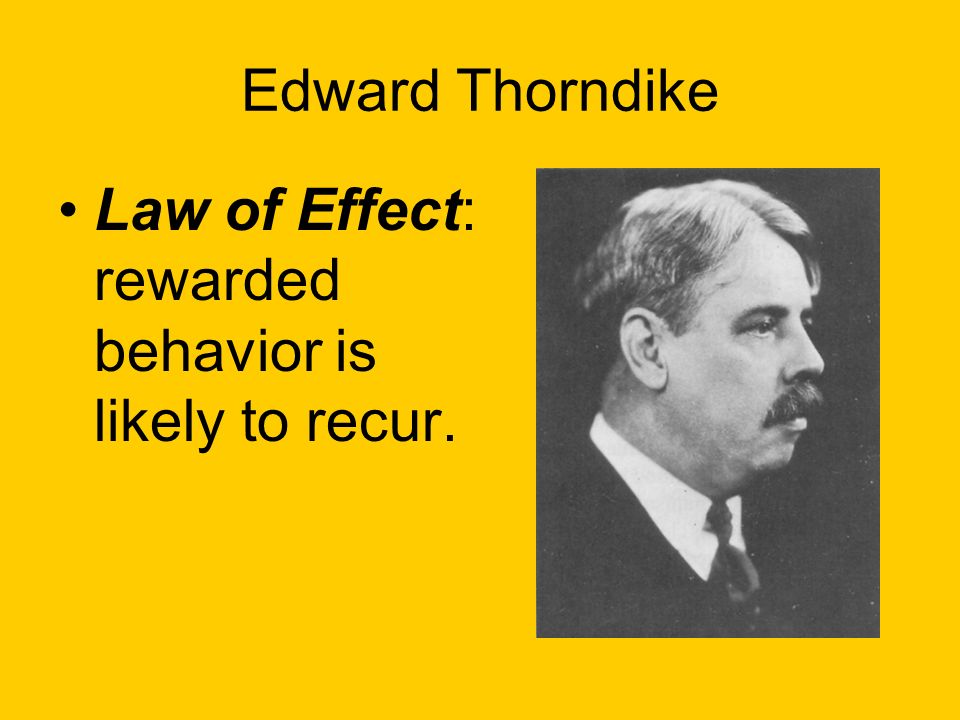 Edward Thorndike

• Law of Effect: rewarded behavior is likely to recur.